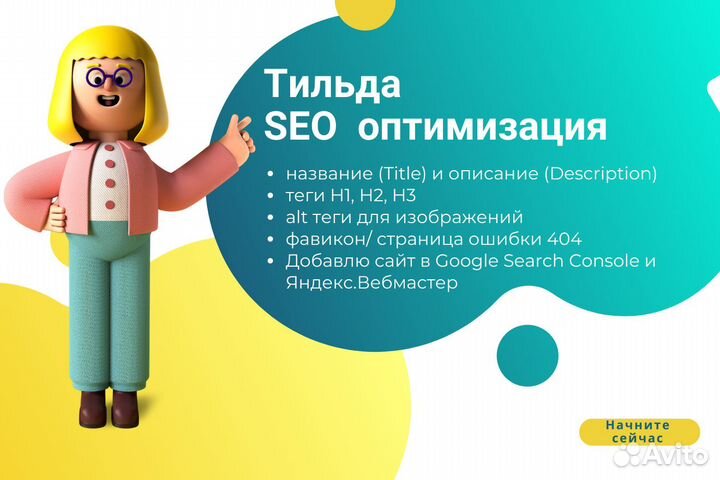 Тильда
SEO оптимизация

• название (Title) и описание (Description)
• теги H1, H2, H3
• alt теги для изображений
• фавикон/ страница ошибки 404
• Добавлю сайт в Google Search Console и Яндекс.Вебмастер

Начните сейчас

Avito